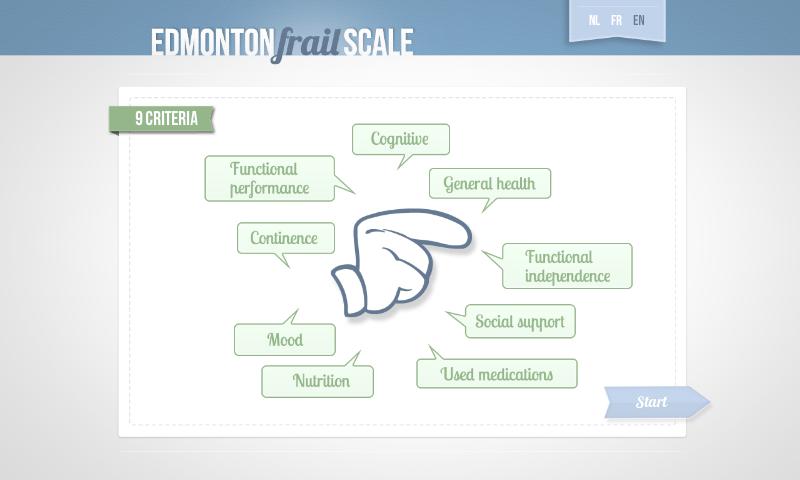 EDMONTON frail SCALE

NL FR EN

9 CRITERIA

Cognitive

Functional performance

General health

Continence

Functional independence

Social support

Mood

Nutrition

Used medications

Start